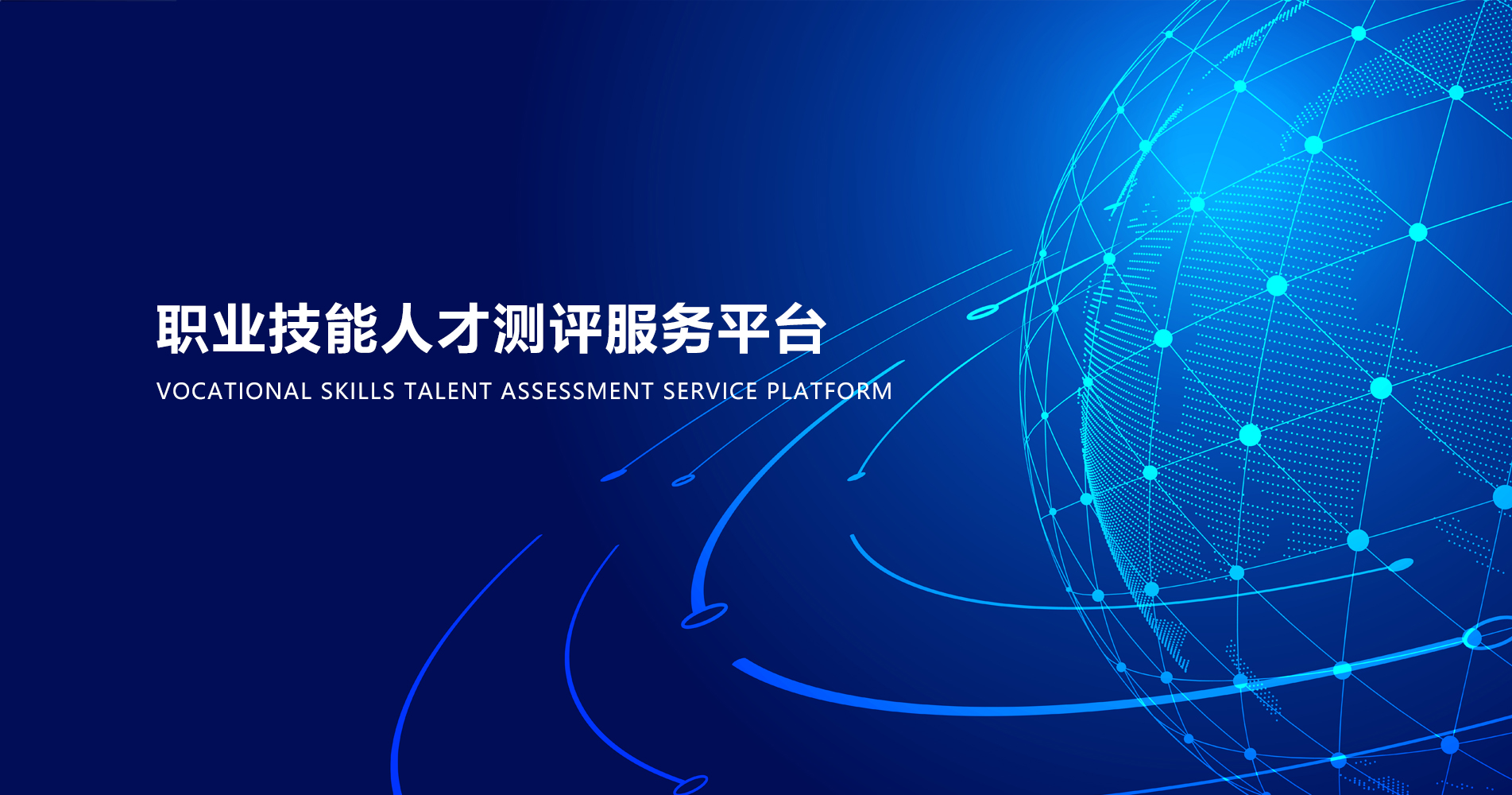 职业技能人才测评服务平台

VOCATIONAL SKILLS TALENT ASSESSMENT SERVICE PLATFORM